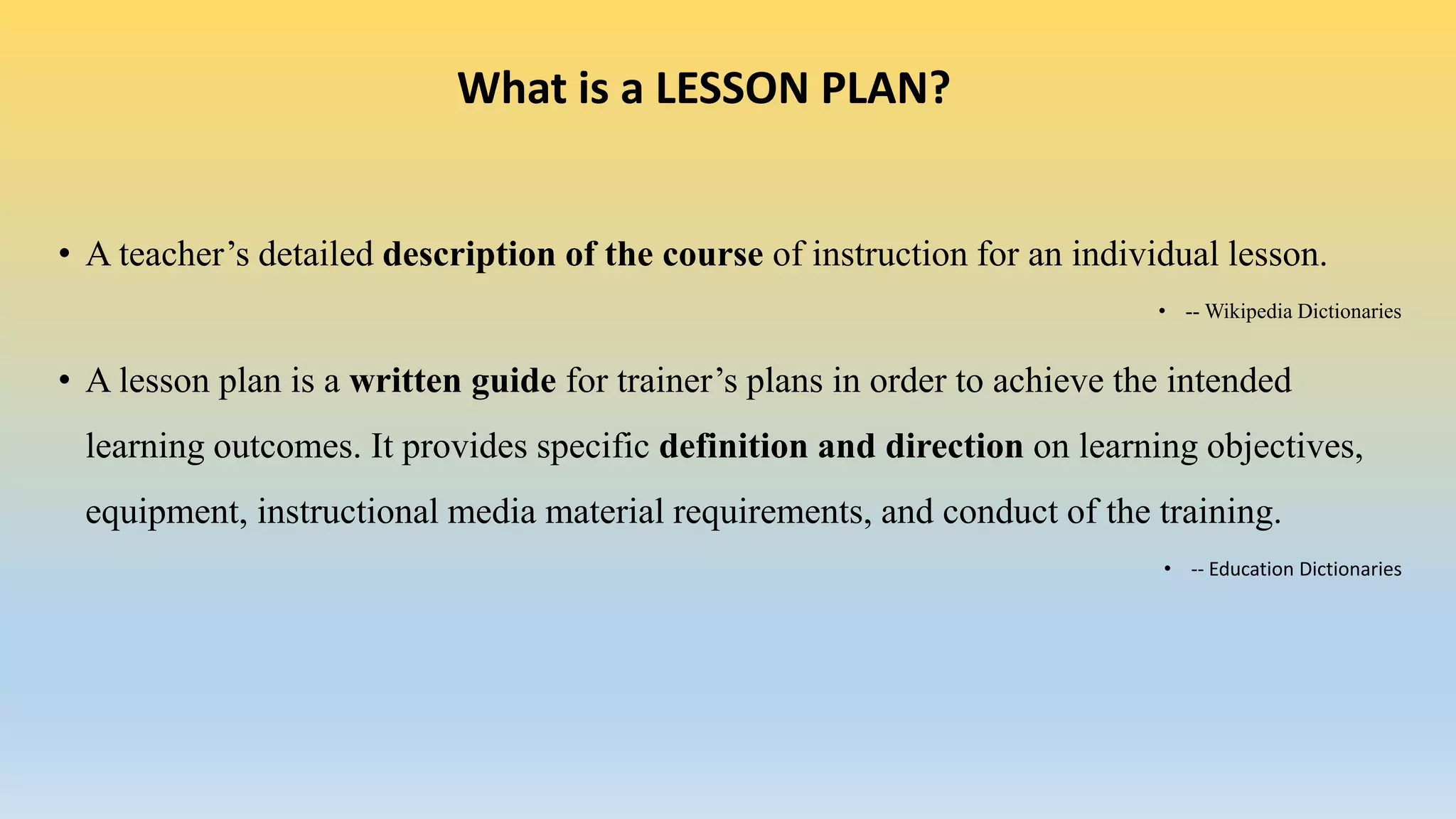 What is a LESSON PLAN?

• A teacher’s detailed description of the course of instruction for an individual lesson.

• -- Wikipedia Dictionaries

• A lesson plan is a written guide for trainer’s plans in order to achieve the intended learning outcomes. It provides specific definition and direction on learning objectives, equipment, instructional media material requirements, and conduct of the training.

• -- Education Dictionaries